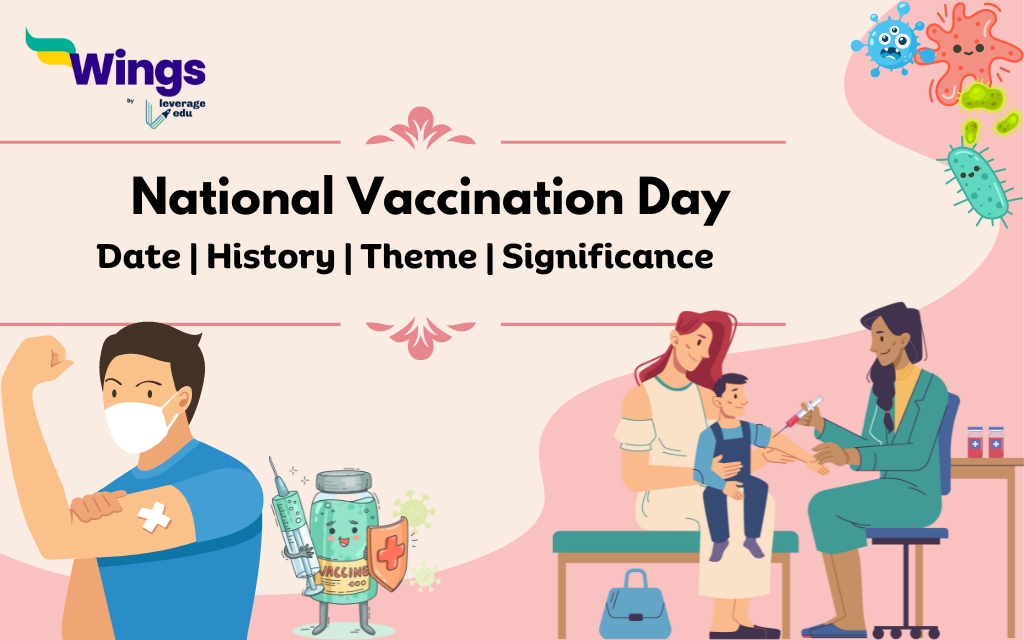 Wings
by leverage edu

National Vaccination Day
Date | History | Theme | Significance

VACCINE